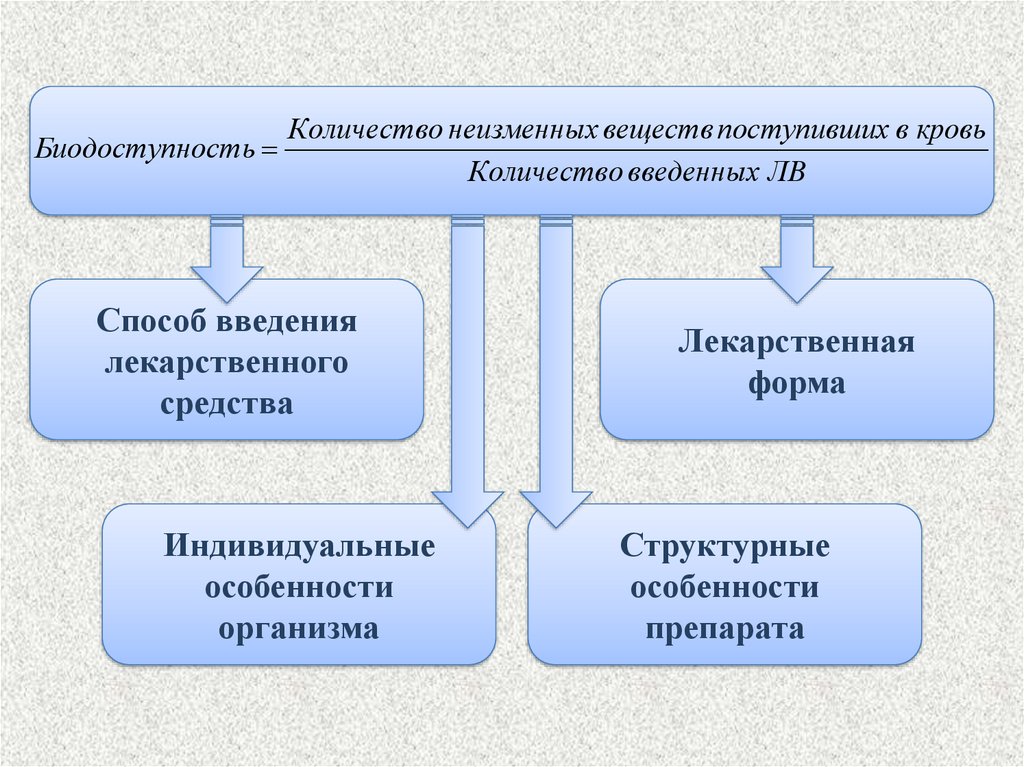 $Биодоступность = \frac{Количество\ неизменных\ веществ\ поступивших\ в\ кровь}{Количество\ введенных\ ЛВ}$

Способ введения лекарственного средства

Лекарственная форма

Индивидуальные особенности организма

Структурные особенности препарата